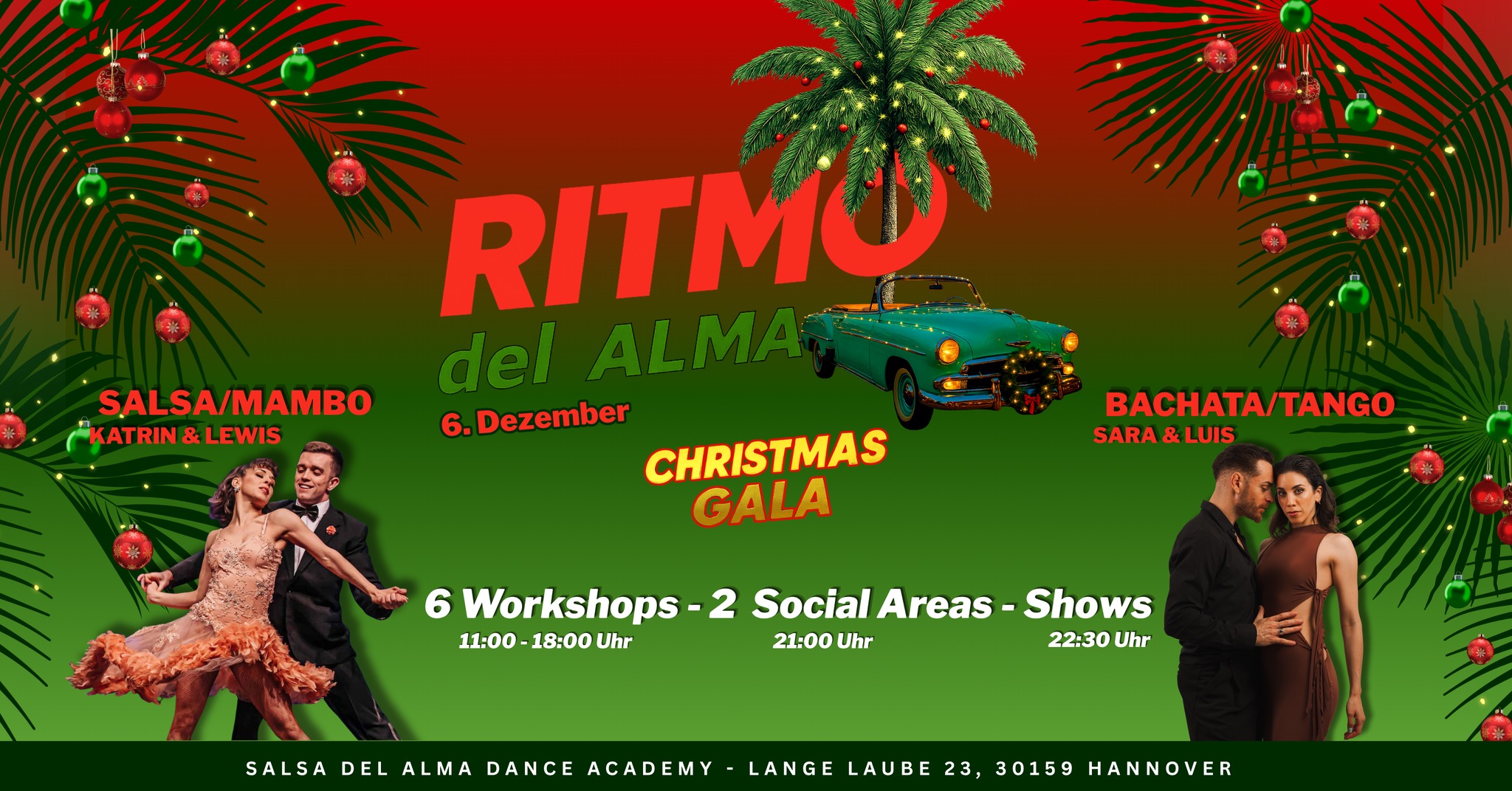 RITMO
del ALMA

6. Dezember

CHRISTMAS
GALA

SALSA/MAMBO
KATRIN & LEWIS

BACHATA/TANGO
SARA & LUIS

6 Workshops - 2 Social Areas - Shows
11:00 - 18:00 Uhr
21:00 Uhr
22:30 Uhr

SALSA DEL ALMA DANCE ACADEMY - LANGE LAUBE 23, 30159 HANNOVER